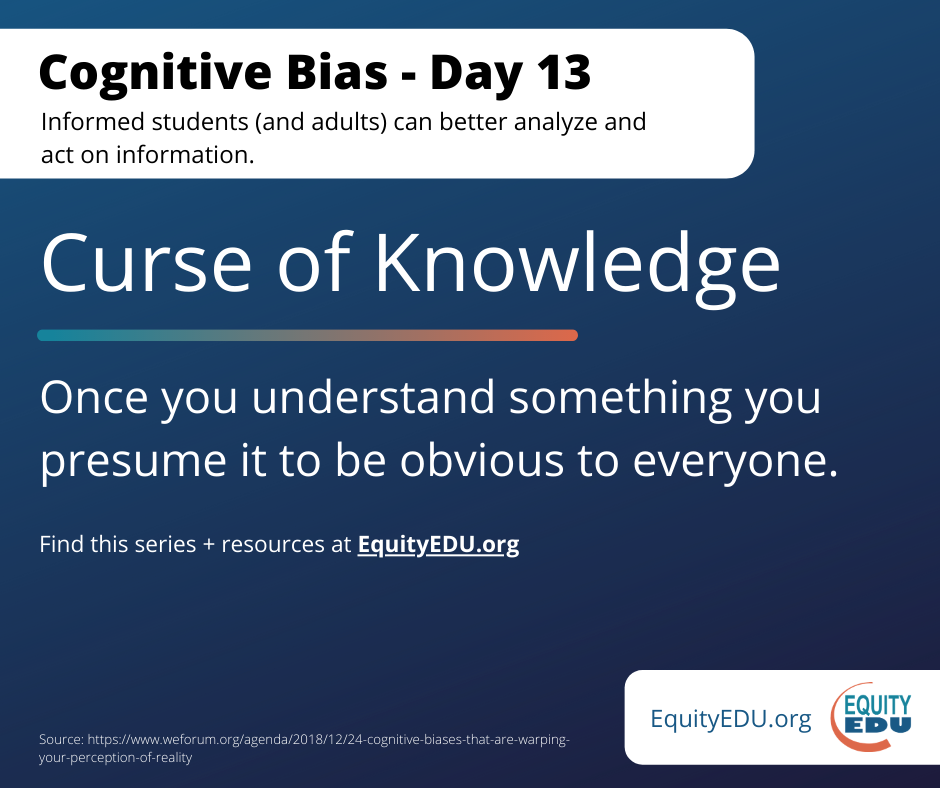 Cognitive Bias - Day 13

Informed students (and adults) can better analyze and act on information.

Curse of Knowledge

Once you understand something you presume it to be obvious to everyone.

Find this series + resources at EquityEDU.org

Source: https://www.weforum.org/agenda/2018/12/24-cognitive-biases-that-are-warping-your-perception-of-reality

EquityEDU.org

EQUITY EDU